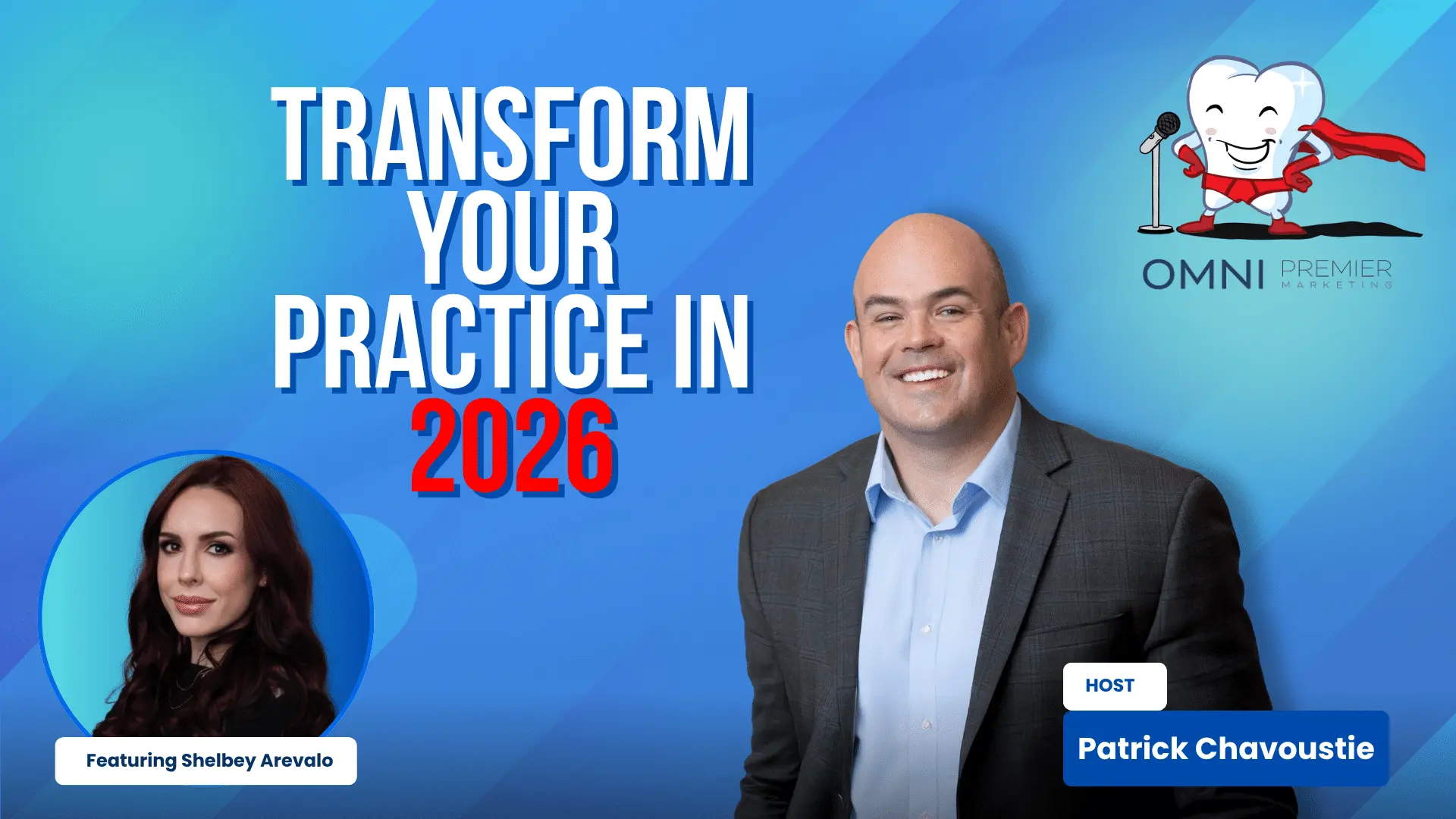 TRANSFORM YOUR PRACTICE IN 2026

OMNI PREMIER MARKETING

Featuring Shelbey Arevalo

HOST

Patrick Chavoustie